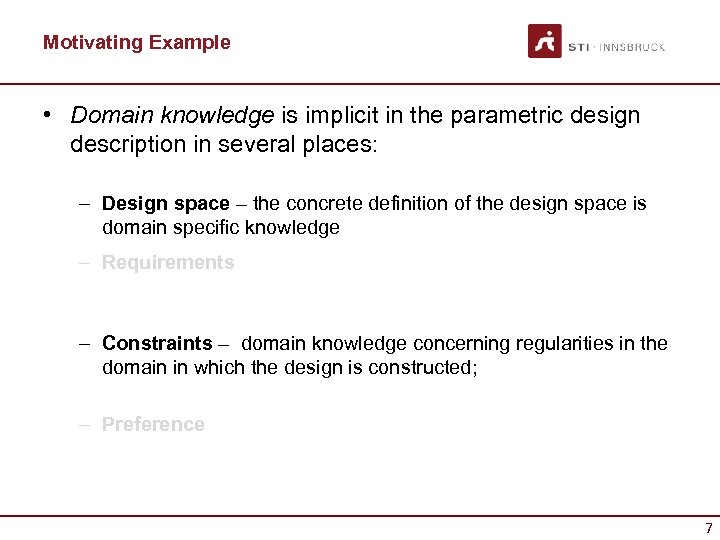 Motivating Example

STI · INNSBRUCK

• Domain knowledge is implicit in the parametric design description in several places:

– Design space – the concrete definition of the design space is domain specific knowledge

– Requirements

– Constraints – domain knowledge concerning regularities in the domain in which the design is constructed;

– Preference

7